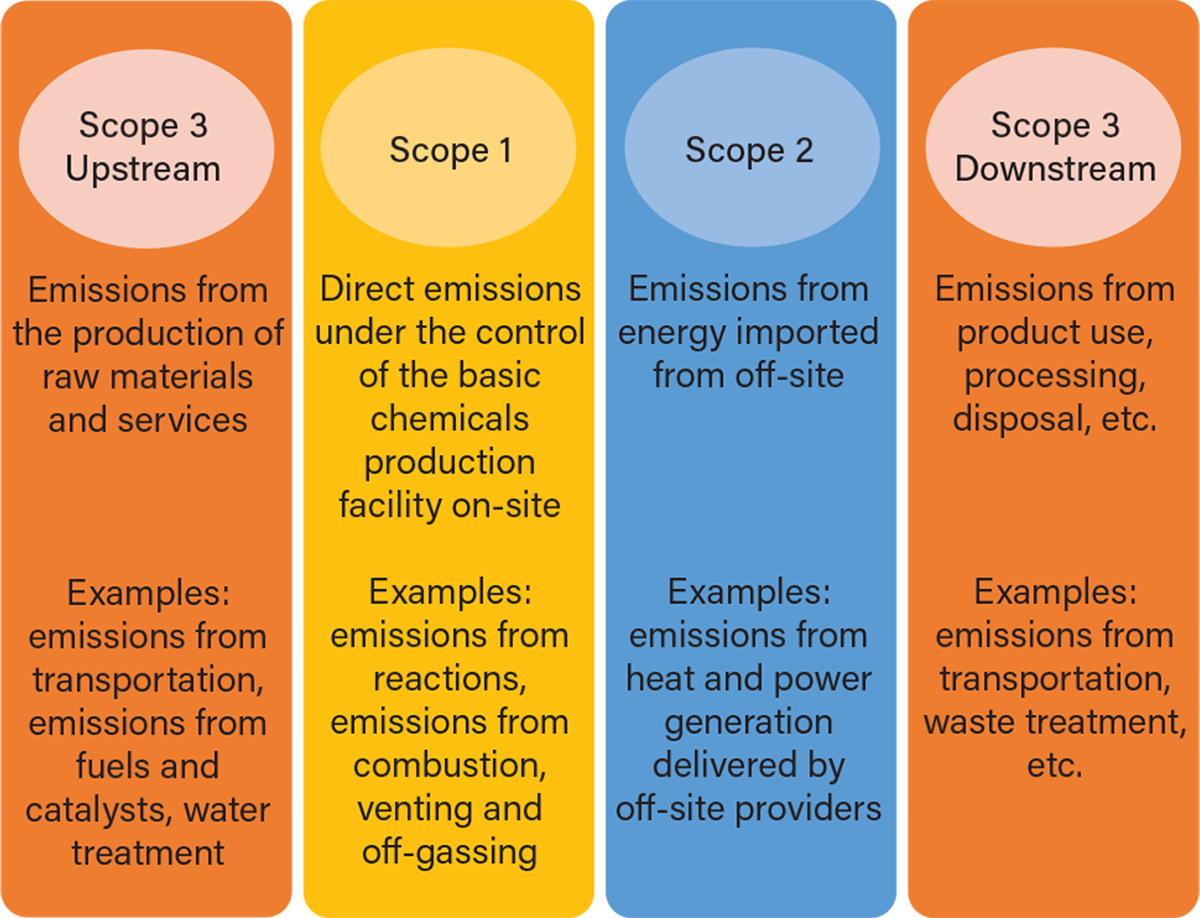 Scope 3 Upstream

Emissions from the production of raw materials and services

Examples: emissions from transportation, emissions from fuels and catalysts, water treatment

Scope 1

Direct emissions under the control of the basic chemicals production facility on-site

Examples: emissions from reactions, emissions from combustion, venting and off-gassing

Scope 2

Emissions from energy imported from off-site

Examples: emissions from heat and power generation delivered by off-site providers

Scope 3 Downstream

Emissions from product use, processing, disposal, etc.

Examples: emissions from transportation, waste treatment, etc.